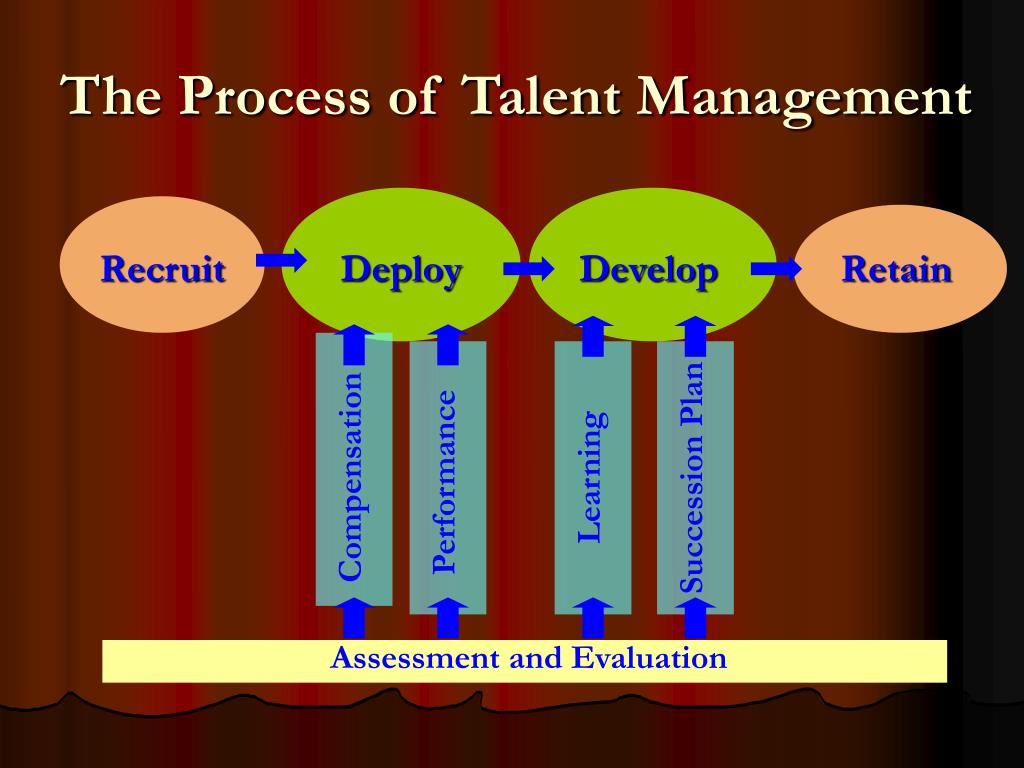 The Process of Talent Management

Recruit

Deploy

Develop

Retain

Compensation

Performance

Learning

Succession Plan

Assessment and Evaluation